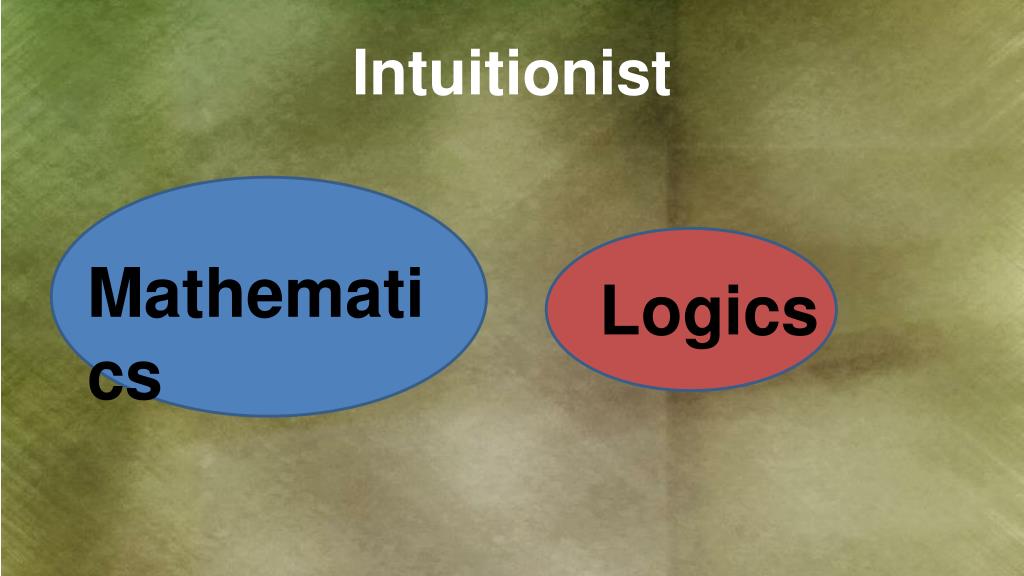 Intuitionist

Mathematics

Logics